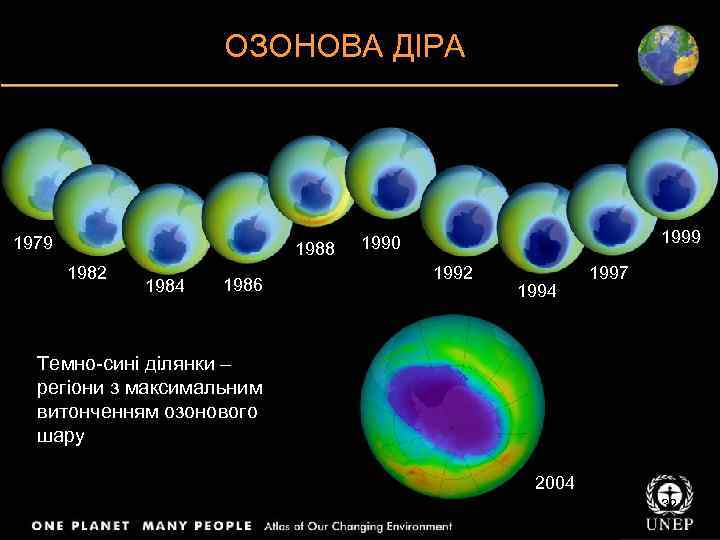 ОЗОНОВА ДІРА

1979

1982

1984

1986

1988

1990

1992

1994

1997

1999

Темно-сині ділянки – регіони з максимальним витонченням озонового шару

2004

ONE PLANET MANY PEOPLE Atlas of Our Changing Environment

UNEP